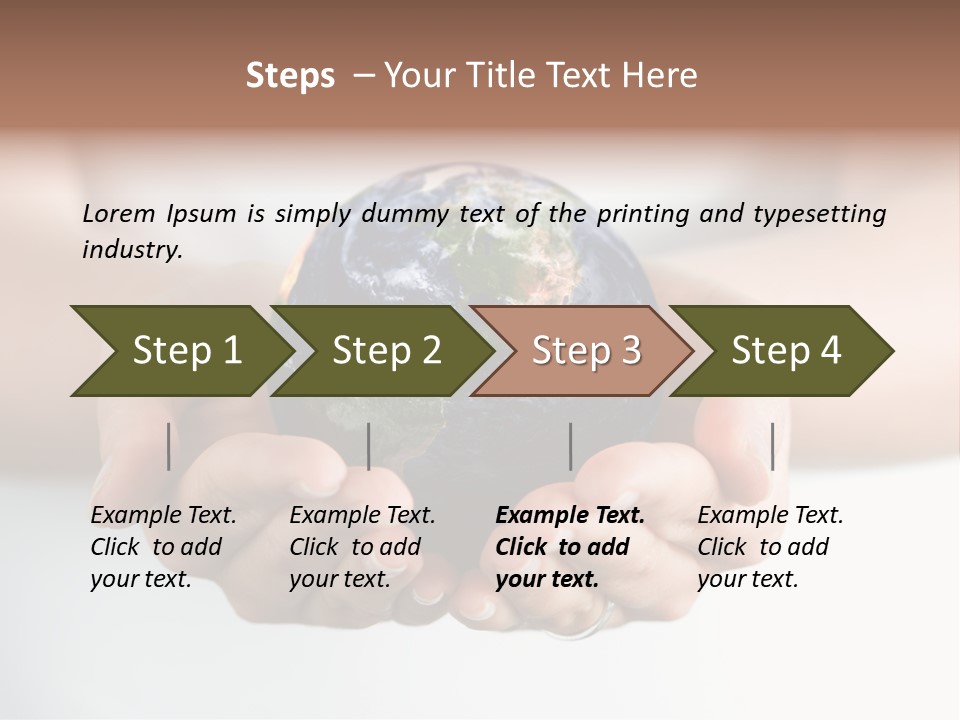 Steps – Your Title Text Here

Lorem Ipsum is simply dummy text of the printing and typesetting industry.

Step 1

Step 2

Step 3

Step 4

Example Text. Click to add your text.

Example Text. Click to add your text.

Example Text. Click to add your text.

Example Text. Click to add your text.